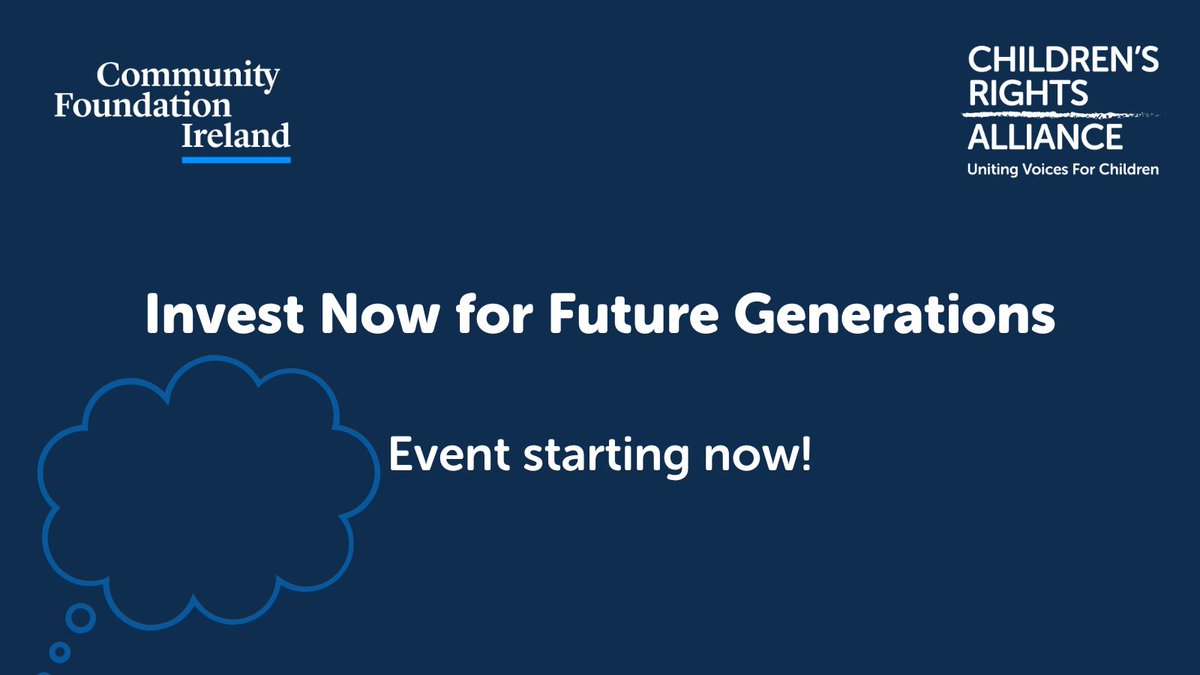 Community Foundation Ireland

CHILDREN'S RIGHTS ALLIANCE
Uniting Voices For Children

Invest Now for Future Generations

Event starting now!